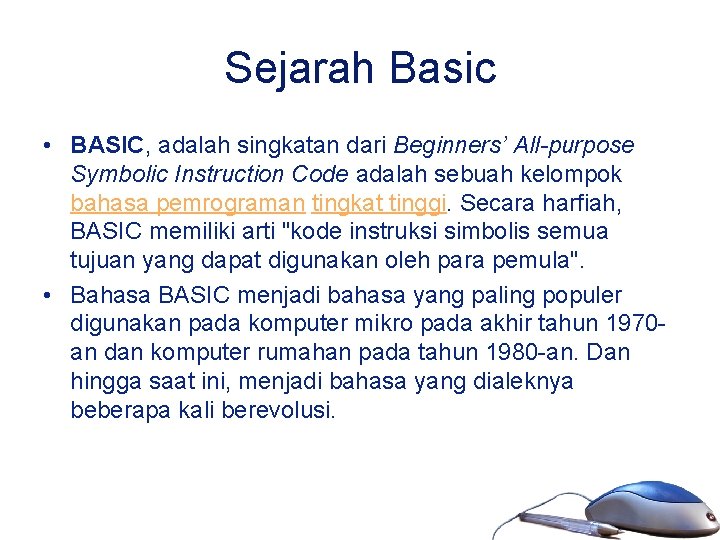 Sejarah Basic

• BASIC, adalah singkatan dari Beginners' All-purpose Symbolic Instruction Code adalah sebuah kelompok bahasa pemrograman tingkat tinggi. Secara harfiah, BASIC memiliki arti "kode instruksi simbolis semua tujuan yang dapat digunakan oleh para pemula".

• Bahasa BASIC menjadi bahasa yang paling populer digunakan pada komputer mikro pada akhir tahun 1970-an dan komputer rumahan pada tahun 1980-an. Dan hingga saat ini, menjadi bahasa yang dialeknya beberapa kali berevolusi.